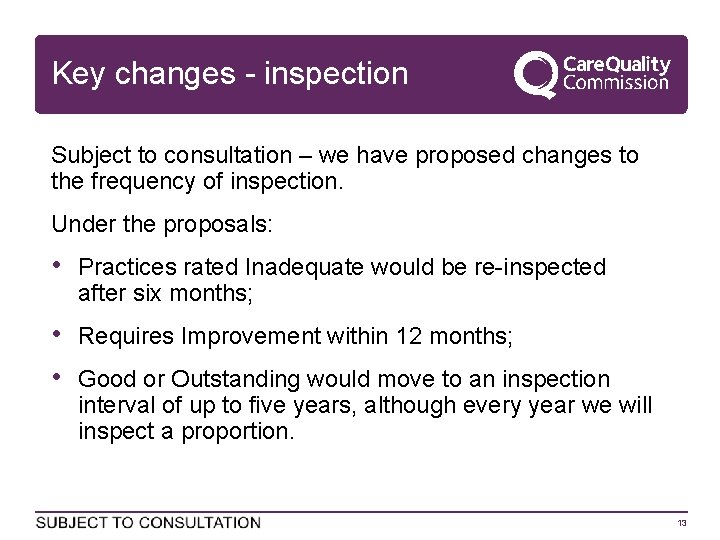 Key changes - inspection

CareQuality Commission

Subject to consultation – we have proposed changes to the frequency of inspection.

Under the proposals:

• Practices rated Inadequate would be re-inspected after six months;

• Requires Improvement within 12 months;

• Good or Outstanding would move to an inspection interval of up to five years, although every year we will inspect a proportion.

SUBJECT TO CONSULTATION

13